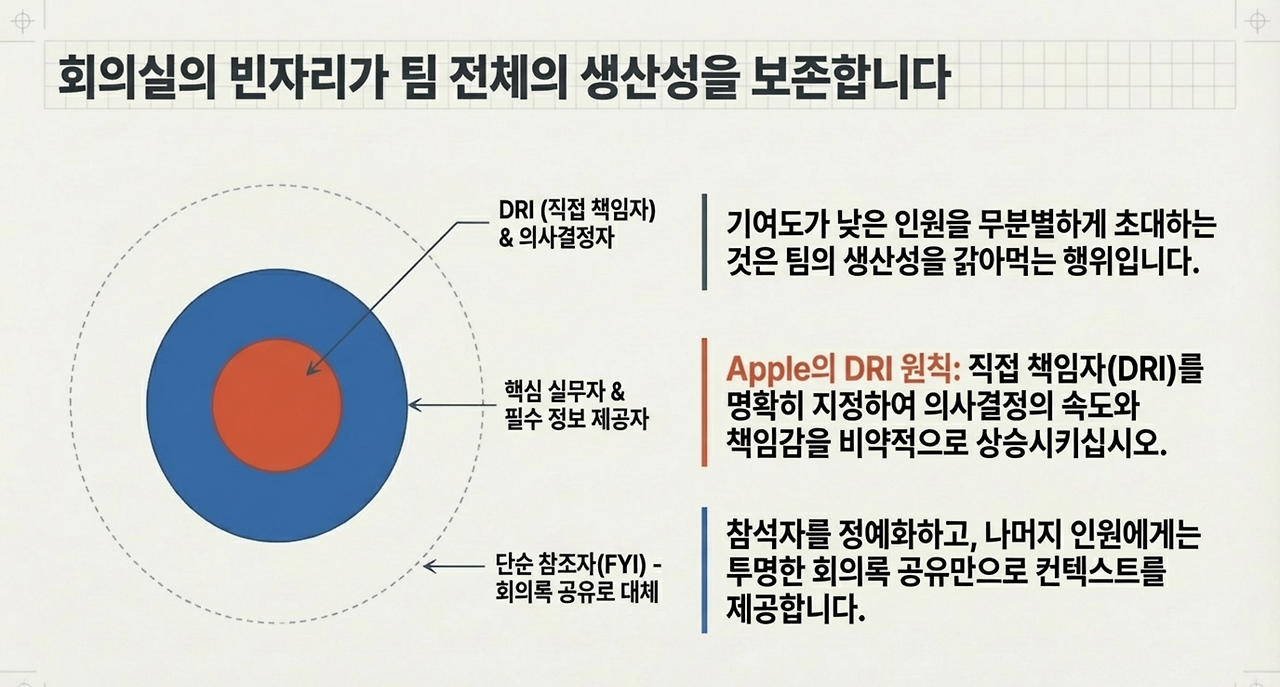 회의실의 빈자리가 팀 전체의 생산성을 보존합니다

DRI (직접 책임자) & 의사결정자

핵심 실무자 & 필수 정보 제공자

단순 참조자(FYI) - 회의록 공유로 대체

기여도가 낮은 인원을 무분별하게 초대하는 것은 팀의 생산성을 갉아먹는 행위입니다.

Apple의 DRI 원칙: 직접 책임자(DRI)를 명확히 지정하여 의사결정의 속도와 책임감을 비약적으로 상승시키십시오.

참석자를 정예화하고, 나머지 인원에게는 투명한 회의록 공유만으로 컨텍스트를 제공합니다.